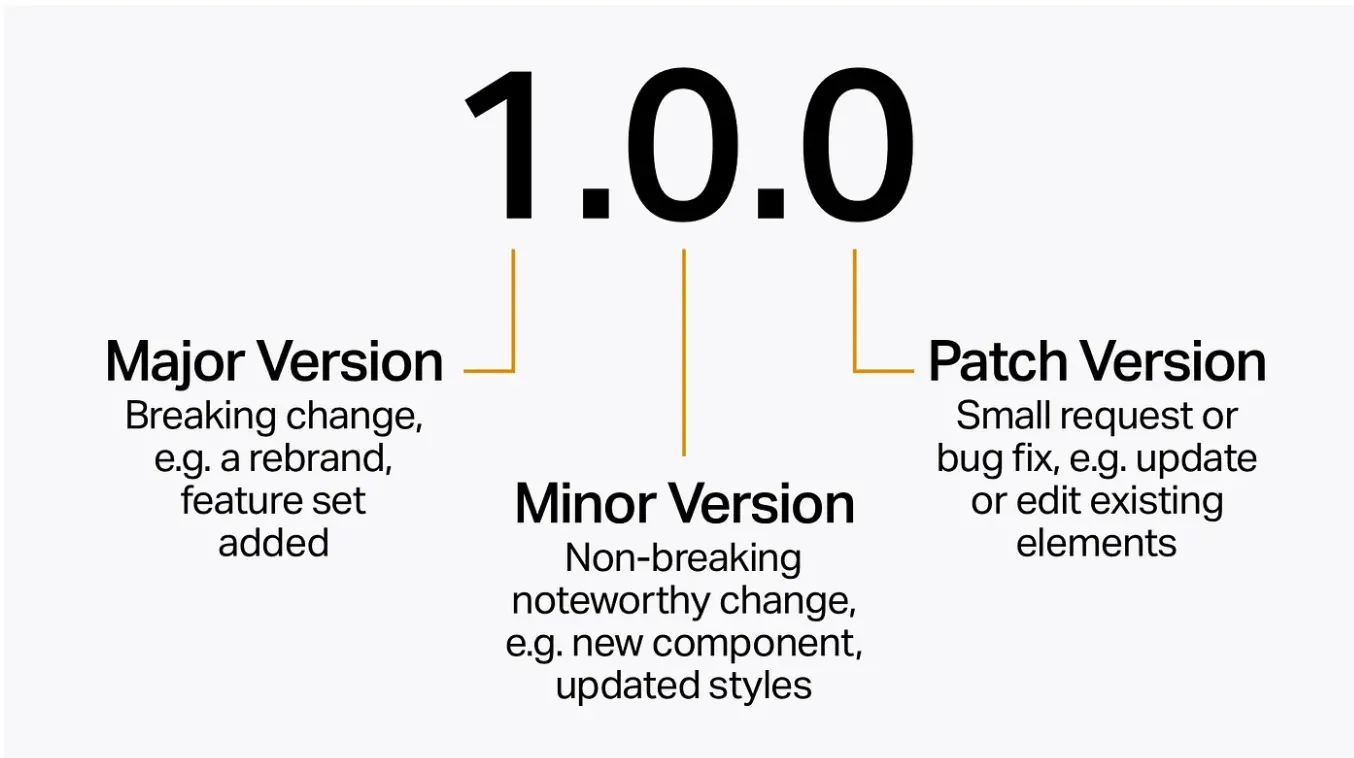 1.0.0

Major Version
Breaking change, e.g. a rebrand, feature set added

Minor Version
Non-breaking noteworthy change, e.g. new component, updated styles

Patch Version
Small request or bug fix, e.g. update or edit existing elements